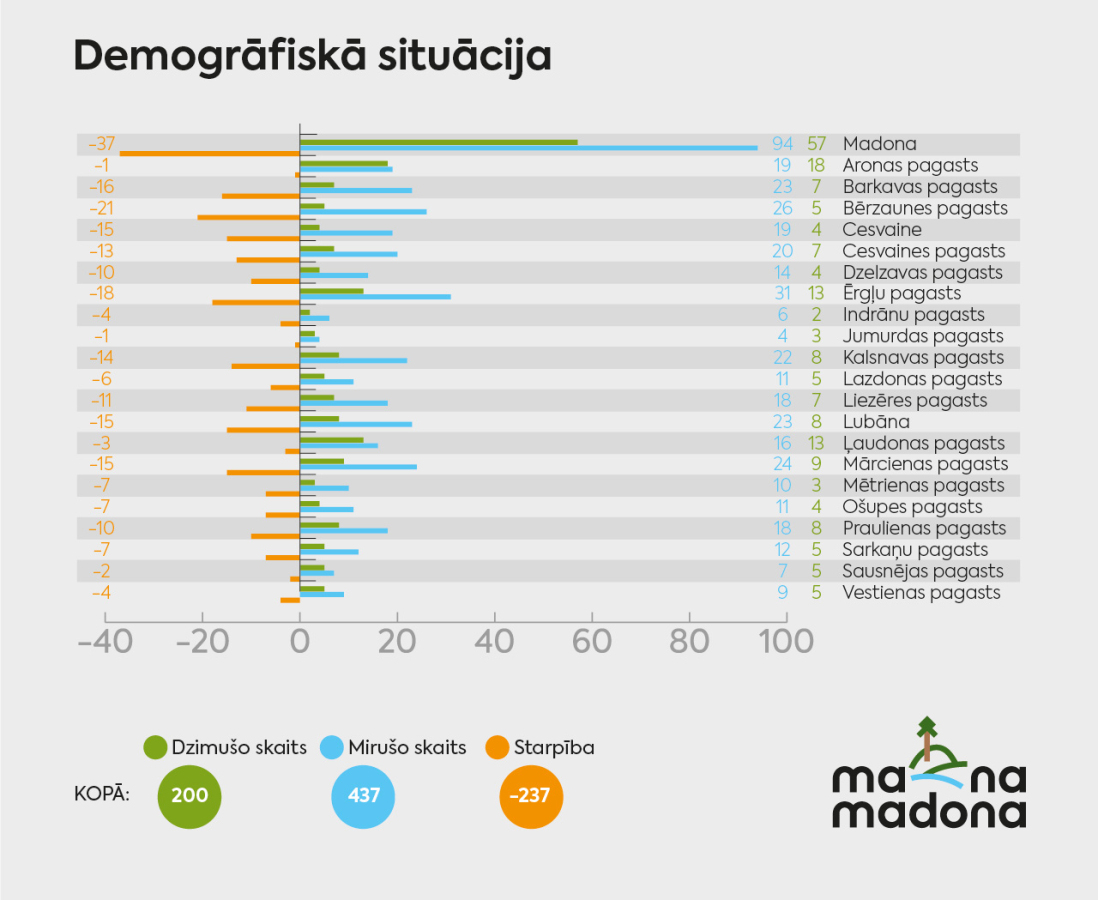 Demogrāfiskā situācija

| | | | |
|---|---|---|---|
| –37 | 94 | 57 | Madona |
| –1 | 19 | 18 | Aronas pagasts |
| –16 | 23 | 7 | Barkavas pagasts |
| –21 | 26 | 5 | Bērzaunes pagasts |
| –15 | 19 | 4 | Cesvaine |
| –13 | 20 | 7 | Cesvaines pagasts |
| –10 | 14 | 4 | Dzelzavas pagasts |
| –18 | 31 | 13 | Ērgļu pagasts |
| –4 | 6 | 2 | Indrānu pagasts |
| –1 | 4 | 3 | Jumurdas pagasts |
| –14 | 22 | 8 | Kalsnavas pagasts |
| –6 | 11 | 5 | Lazdonas pagasts |
| –11 | 18 | 7 | Liezēres pagasts |
| –15 | 23 | 8 | Lubāna |
| –3 | 16 | 13 | Ļaudonas pagasts |
| –15 | 24 | 9 | Mārcienas pagasts |
| –7 | 10 | 3 | Mētrienas pagasts |
| –7 | 11 | 4 | Ošupes pagasts |
| –10 | 18 | 8 | Praulienas pagasts |
| –7 | 12 | 5 | Sarkaņu pagasts |
| –2 | 7 | 5 | Sausnējas pagasts |
| –4 | 9 | 5 | Vestienas pagasts |

–40 –20 0 20 40 60 80 100

Dzimušo skaits Mirušo skaits Starpība

KOPĀ: 200 437 –237

ma na madona